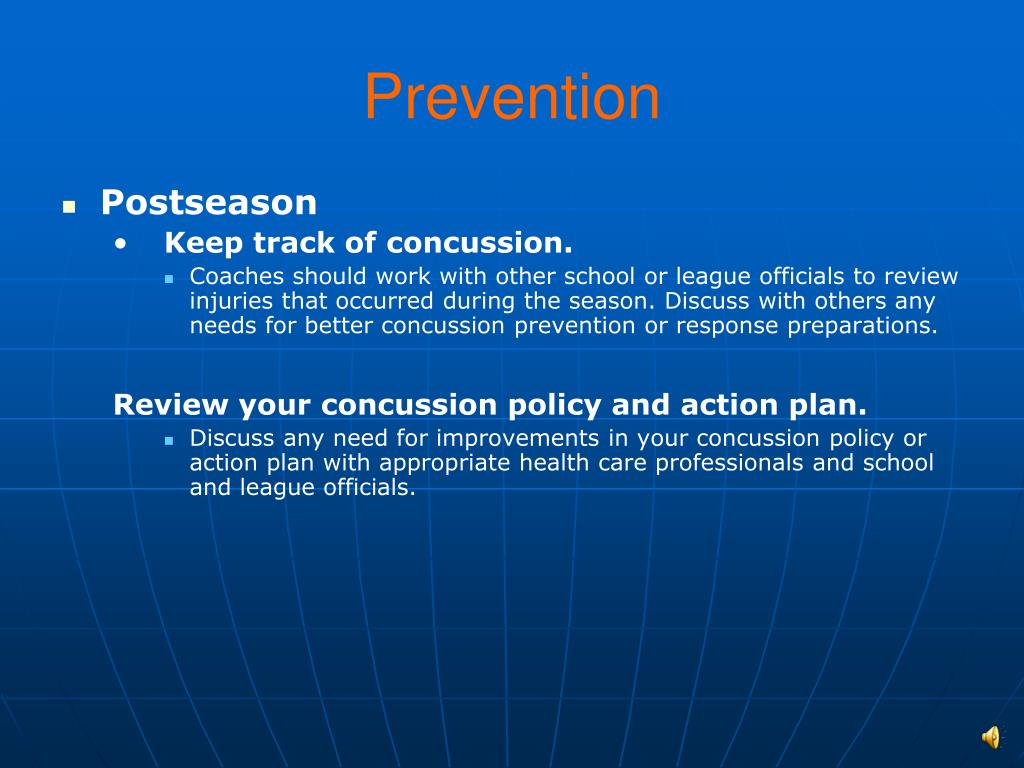 Prevention

- Postseason
  - Keep track of concussion.
    - Coaches should work with other school or league officials to review injuries that occurred during the season. Discuss with others any needs for better concussion prevention or response preparations.

Review your concussion policy and action plan.
- Discuss any need for improvements in your concussion policy or action plan with appropriate health care professionals and school and league officials.